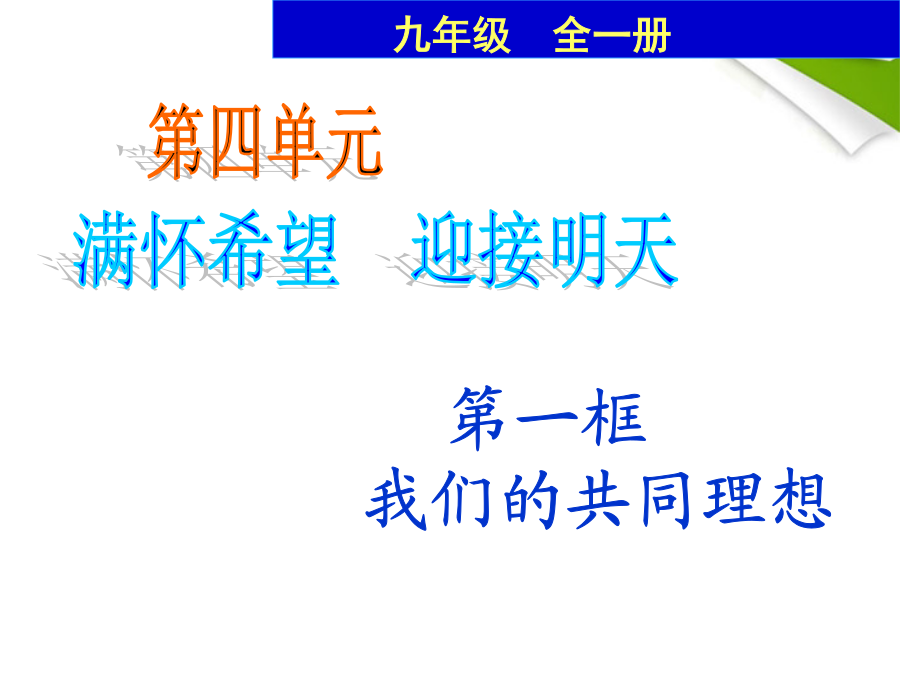 九年级　全一册

第四单元

满怀希望　迎接明天

第一框

我们的共同理想